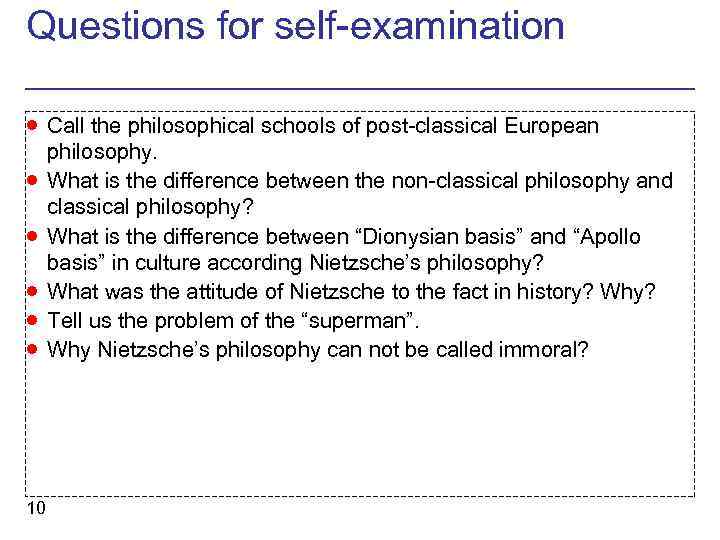 Questions for self-examination

- Call the philosophical schools of post-classical European philosophy.
- What is the difference between the non-classical philosophy and classical philosophy?
- What is the difference between “Dionysian basis” and “Apollo basis” in culture according Nietzsche’s philosophy?
- What was the attitude of Nietzsche to the fact in history? Why?
- Tell us the problem of the “superman”.
- Why Nietzsche’s philosophy can not be called immoral?

10